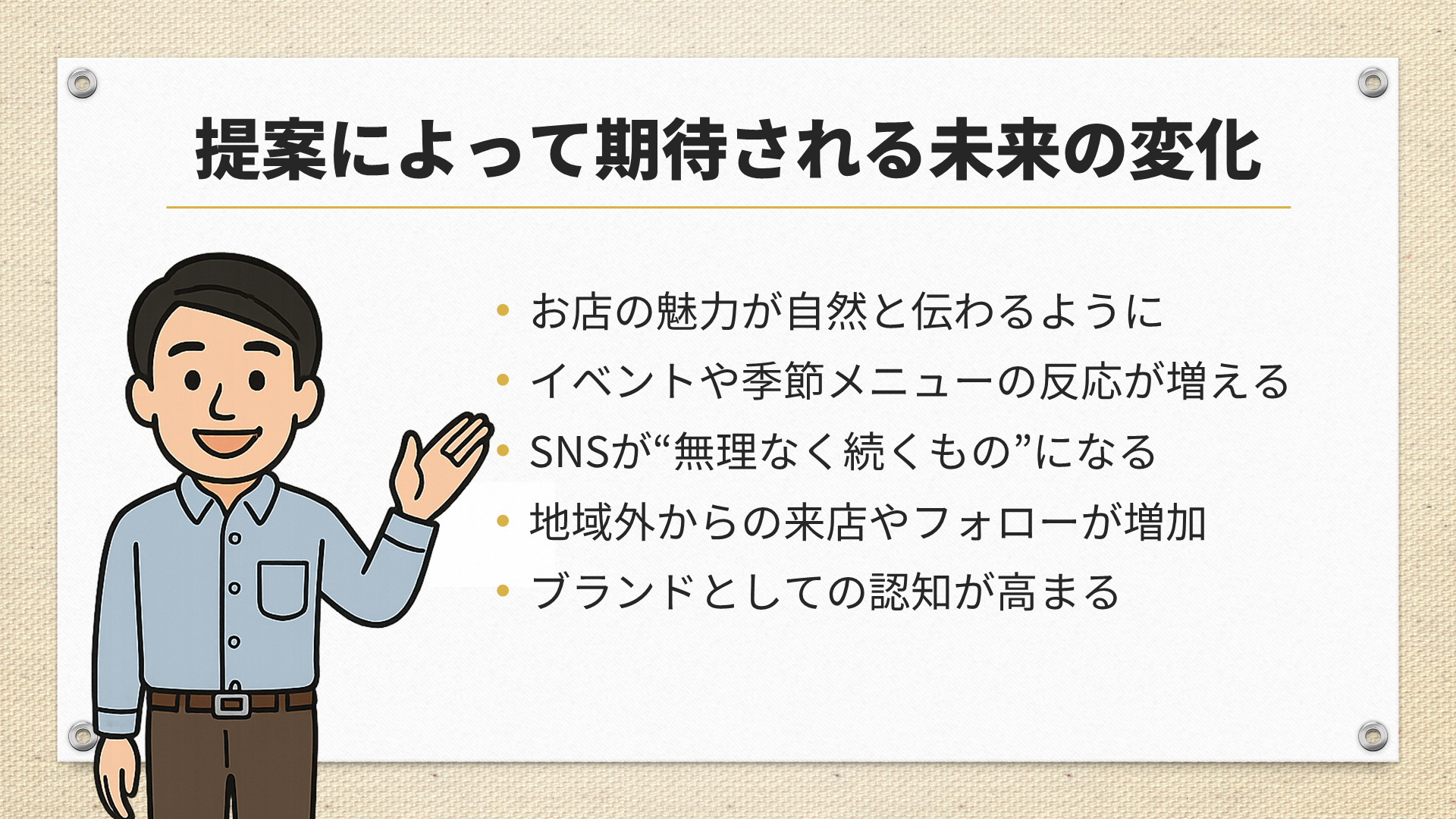 提案によって期待される未来の変化

• お店の魅力が自然と伝わるように
• イベントや季節メニューの反応が増える
• SNSが“無理なく続くもの”になる
• 地域外からの来店やフォローが増加
• ブランドとしての認知が高まる